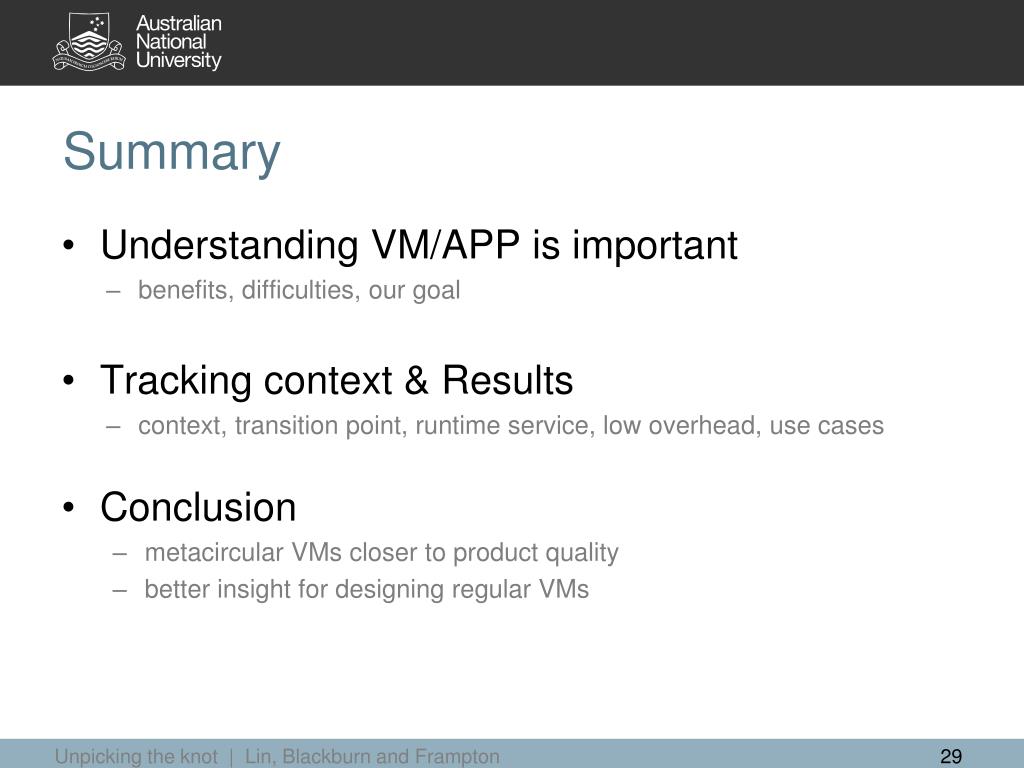 Australian National University

Summary

• Understanding VM/APP is important
– benefits, difficulties, our goal

• Tracking context & Results
– context, transition point, runtime service, low overhead, use cases

• Conclusion
– metacircular VMs closer to product quality
– better insight for designing regular VMs

Unpicking the knot | Lin, Blackburn and Frampton

29